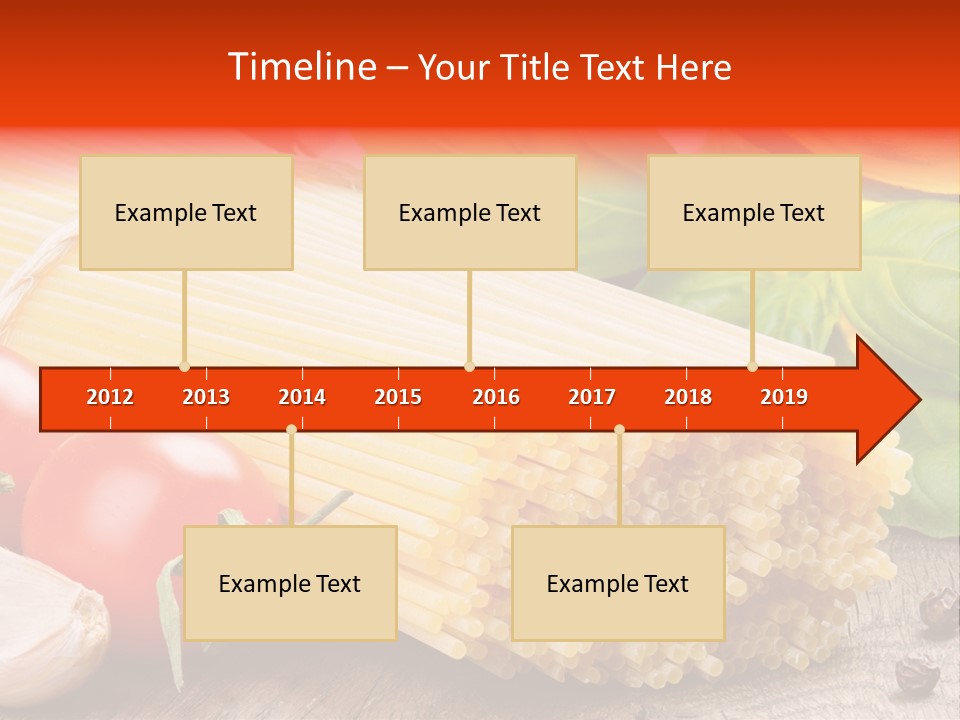 Timeline – Your Title Text Here

Example Text

Example Text

Example Text

2012 2013 2014 2015 2016 2017 2018 2019

Example Text

Example Text